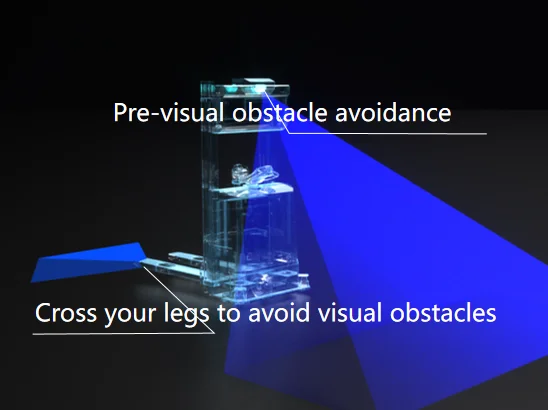 Pre-visual obstacle avoidance

Cross your legs to avoid visual obstacles